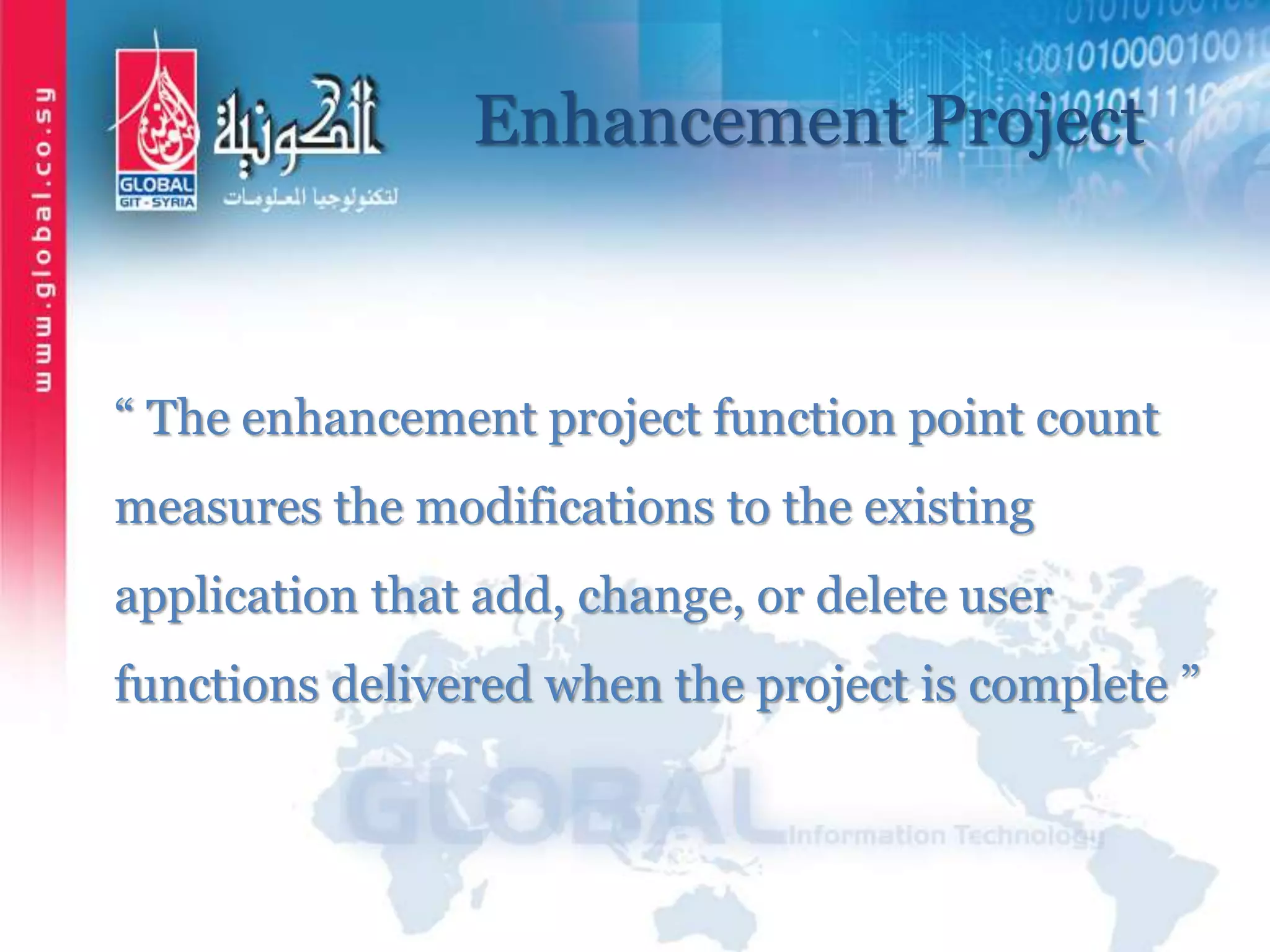 www.global.co.sy

GLOBAL
GIT - SYRIA

الكونية
لتكنولوجيا المعلومات

Enhancement Project

“ The enhancement project function point count measures the modifications to the existing application that add, change, or delete user functions delivered when the project is complete ”

GLOBAL Information Technology